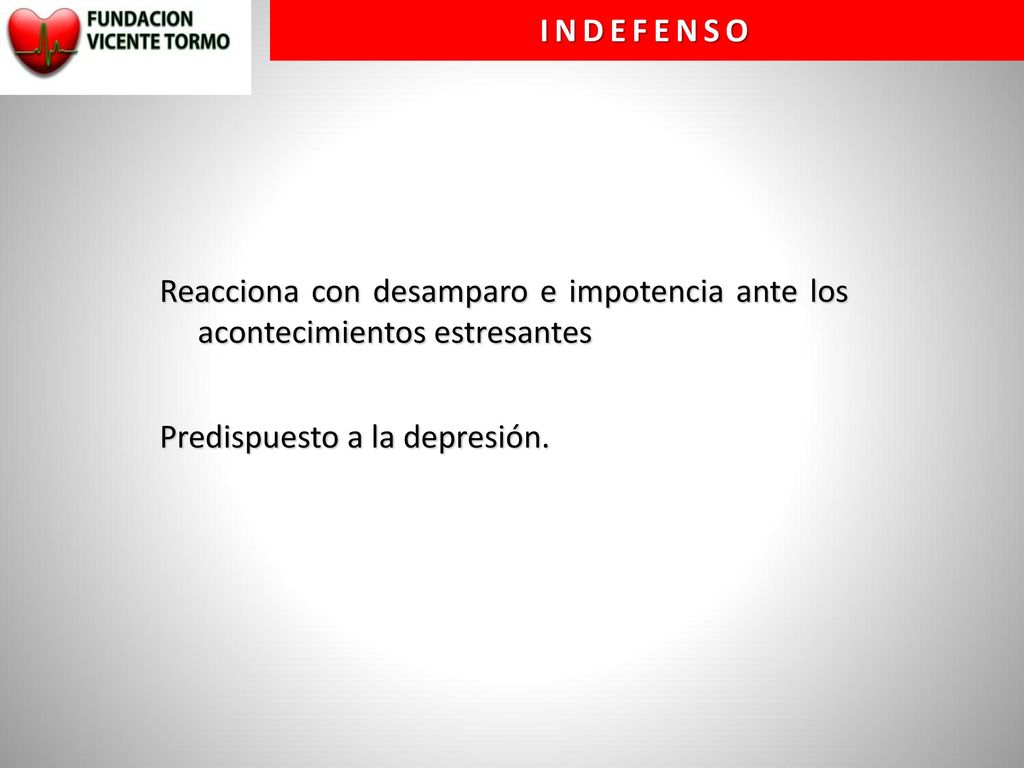 FUNDACION VICENTE TORMO

INDEFENSO

Reacciona con desamparo e impotencia ante los acontecimientos estresantes

Predispuesto a la depresión.